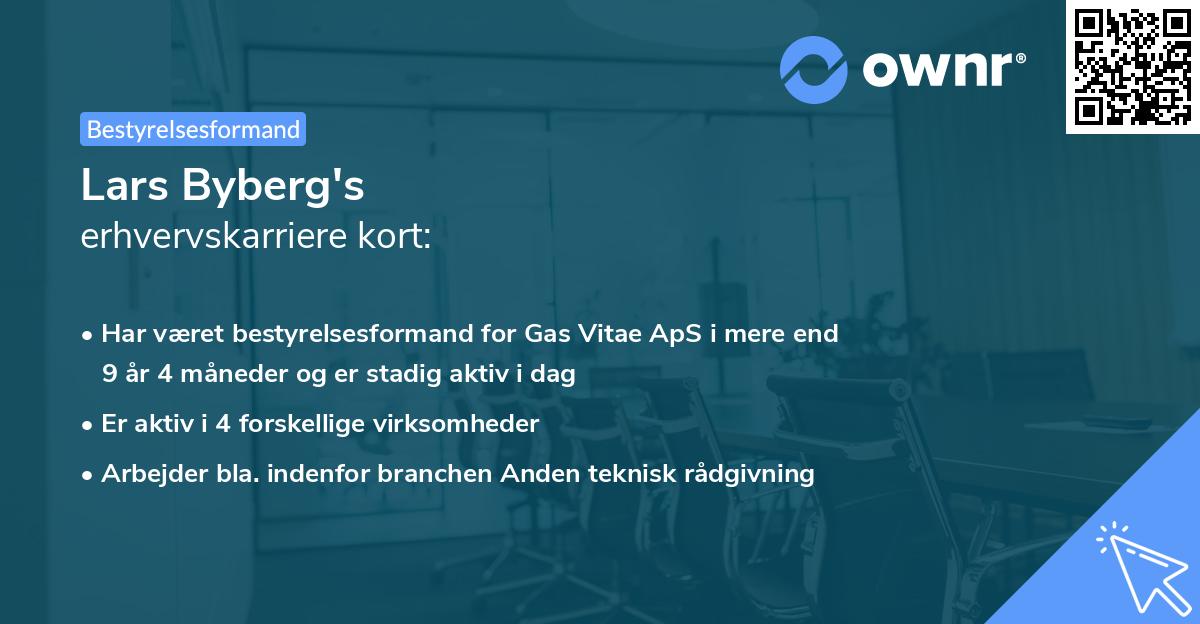 ownr®

Bestyrelsesformand

Lars Byberg's
erhvervskarriere kort:

• Har været bestyrelsesformand for Gas Vitae ApS i mere end 9 år 4 måneder og er stadig aktiv i dag

• Er aktiv i 4 forskellige virksomheder

• Arbejder bla. indenfor branchen Anden teknisk rådgivning